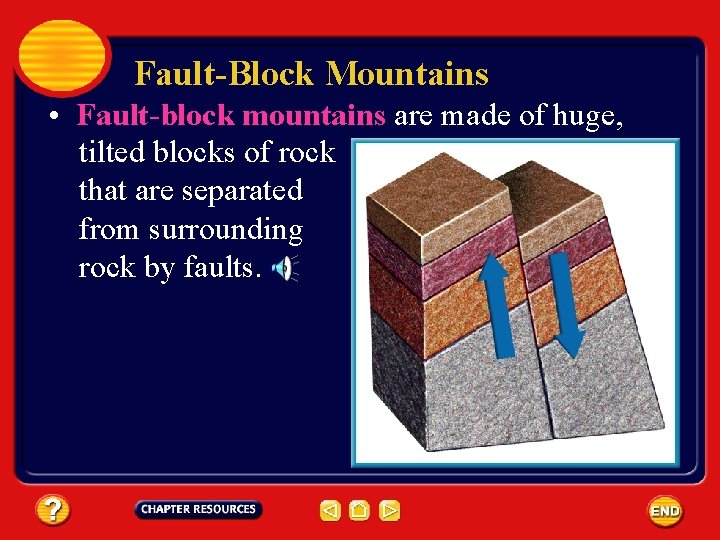 Fault-Block Mountains

• Fault-block mountains are made of huge, tilted blocks of rock that are separated from surrounding rock by faults.

?

CHAPTER RESOURCES

END